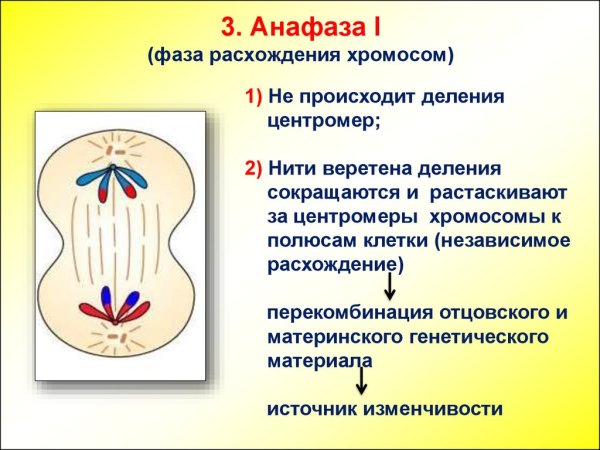 3. Анафаза I
(фаза расхождения хромосом)

1) Не происходит деления центромер;

2) Нити веретена деления сокращаются и растаскивают за центромеры хромосомы к полюсам клетки (независимое расхождение)

перекомбинация отцовского и материнского генетического материала

источник изменчивости